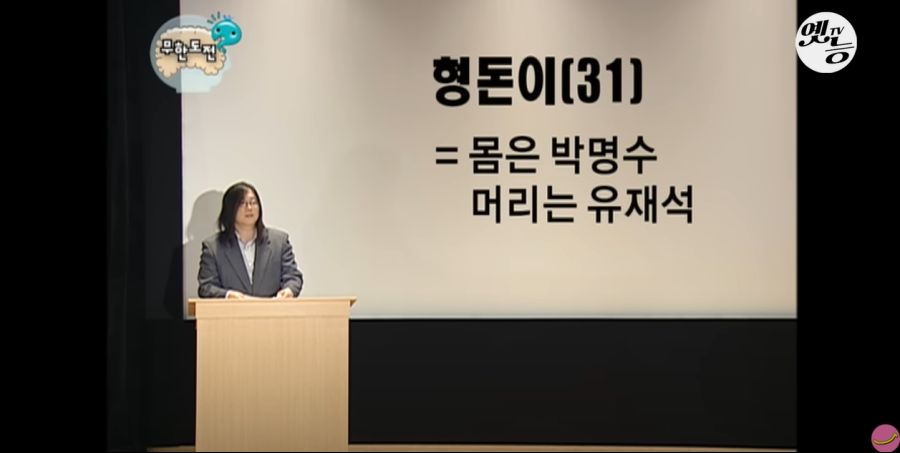 무한도전

옛능 TV

형돈이(31)

= 몸은 박명수
머리는 유재석